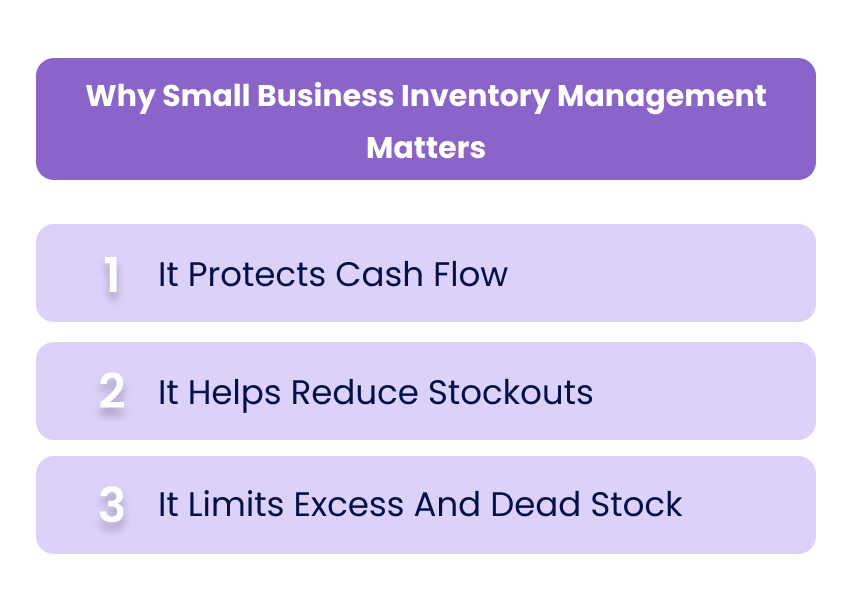 Why Small Business Inventory Management Matters

1 It Protects Cash Flow

2 It Helps Reduce Stockouts

3 It Limits Excess And Dead Stock